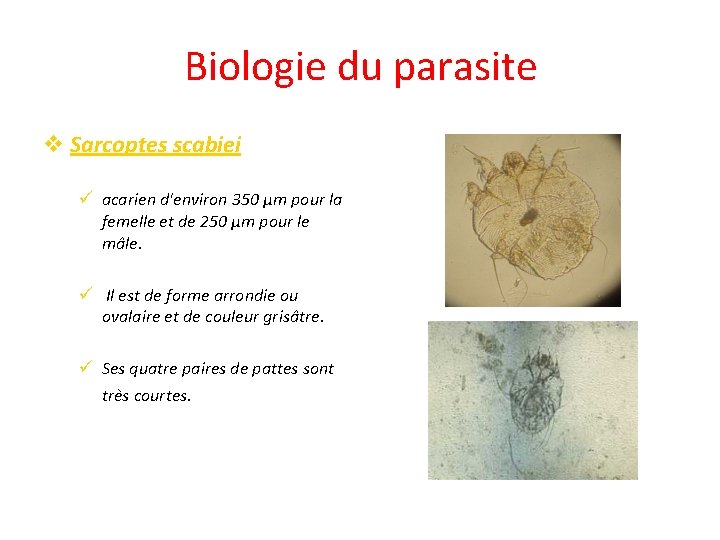 Biologie du parasite

❖ Sarcoptes scabiei

✓ acarien d'environ 350 µm pour la femelle et de 250 µm pour le mâle.

✓ Il est de forme arrondie ou ovalaire et de couleur grisâtre.

✓ Ses quatre paires de pattes sont très courtes.